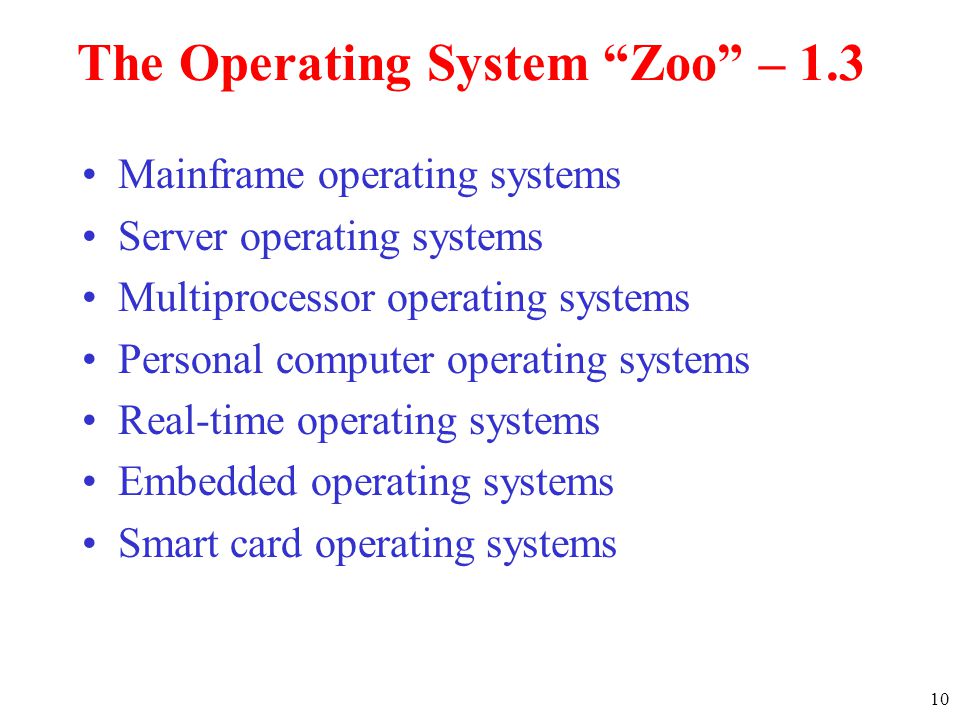 The Operating System “Zoo” – 1.3

• Mainframe operating systems
• Server operating systems
• Multiprocessor operating systems
• Personal computer operating systems
• Real-time operating systems
• Embedded operating systems
• Smart card operating systems

10